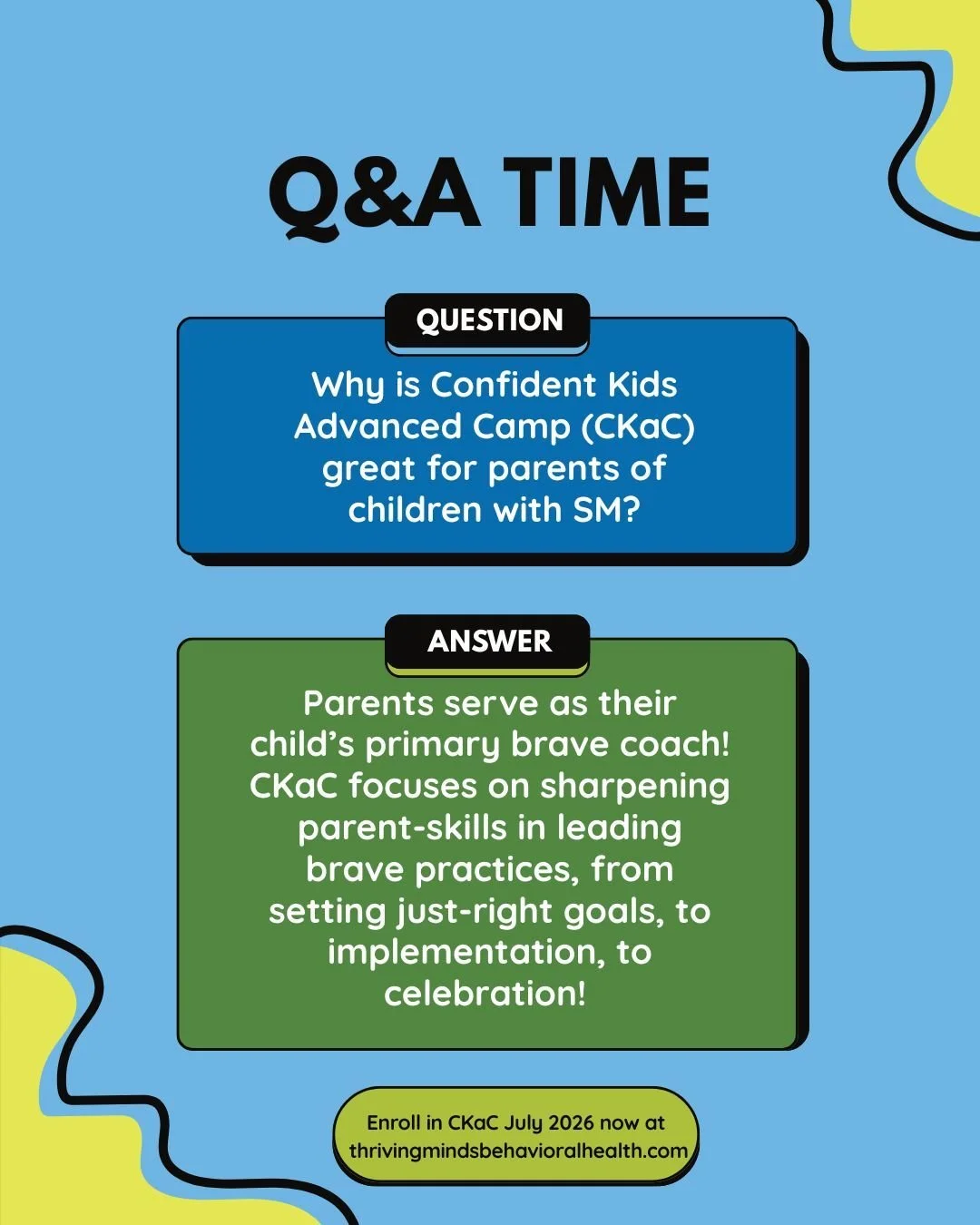 Q&A TIME

QUESTION

Why is Confident Kids Advanced Camp (CKaC) great for parents of children with SM?

ANSWER

Parents serve as their child's primary brave coach! CKaC focuses on sharpening parent-skills in leading brave practices, from setting just-right goals, to implementation, to celebration!

Enroll in CKaC July 2026 now at thrivingmindsbehavioralhealth.com